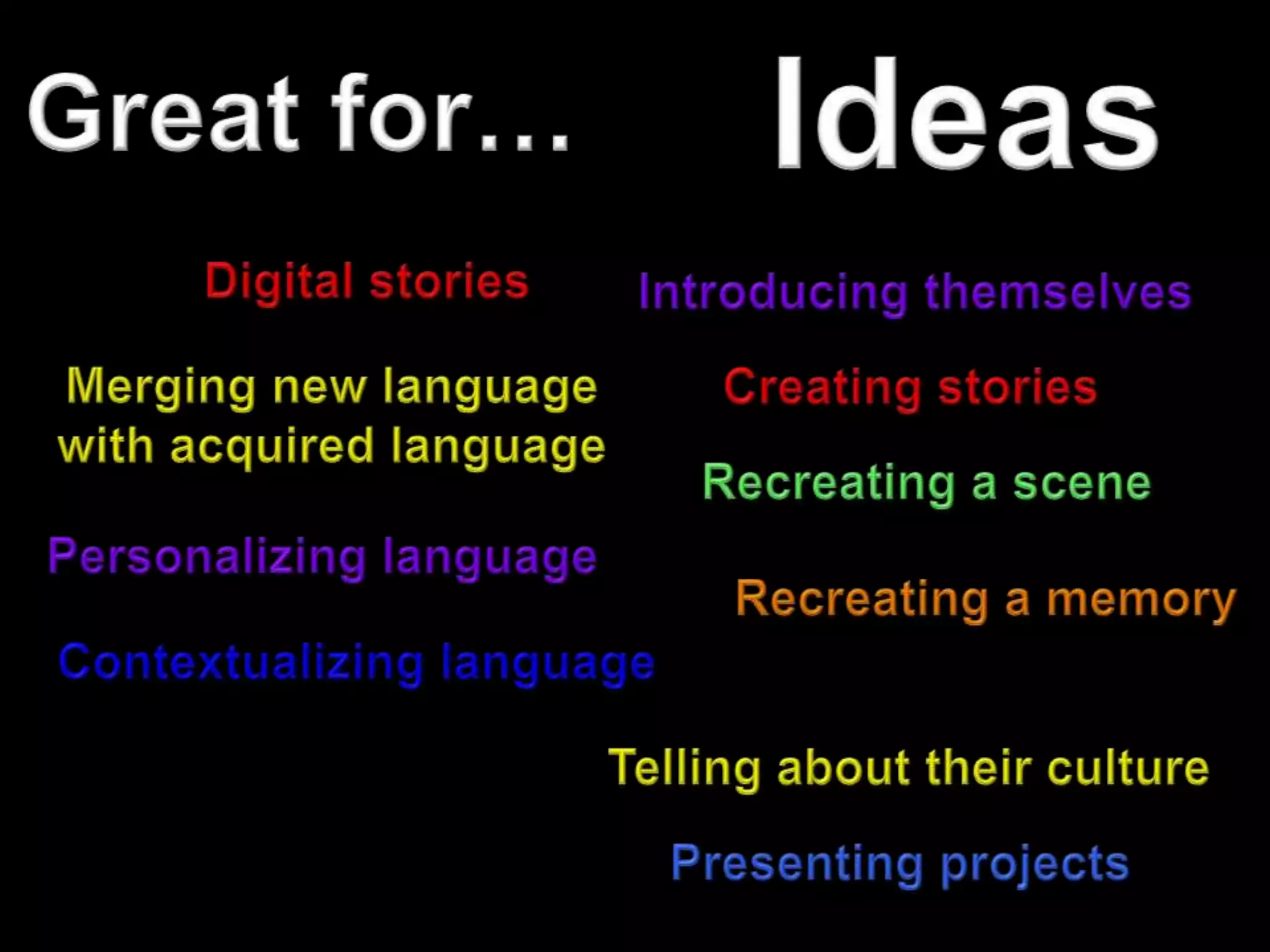 Great for...

Digital stories

Merging new language with acquired language

Personalizing language

Contextualizing language

Ideas

Introducing themselves

Creating stories

Recreating a scene

Recreating a memory

Telling about their culture

Presenting projects